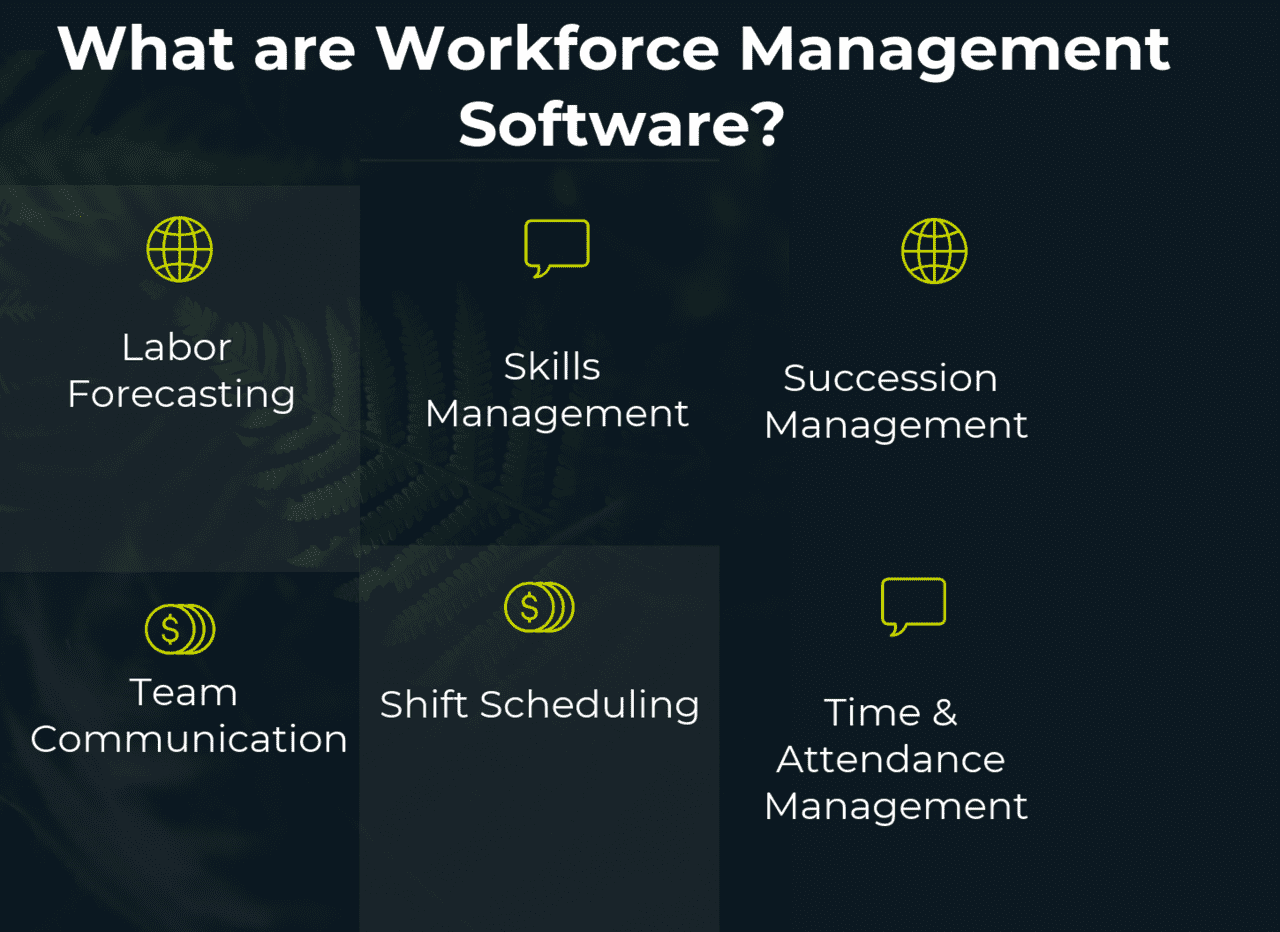 What are Workforce Management Software?

Labor Forecasting

Skills Management

Succession Management

Team Communication

Shift Scheduling

Time & Attendance Management